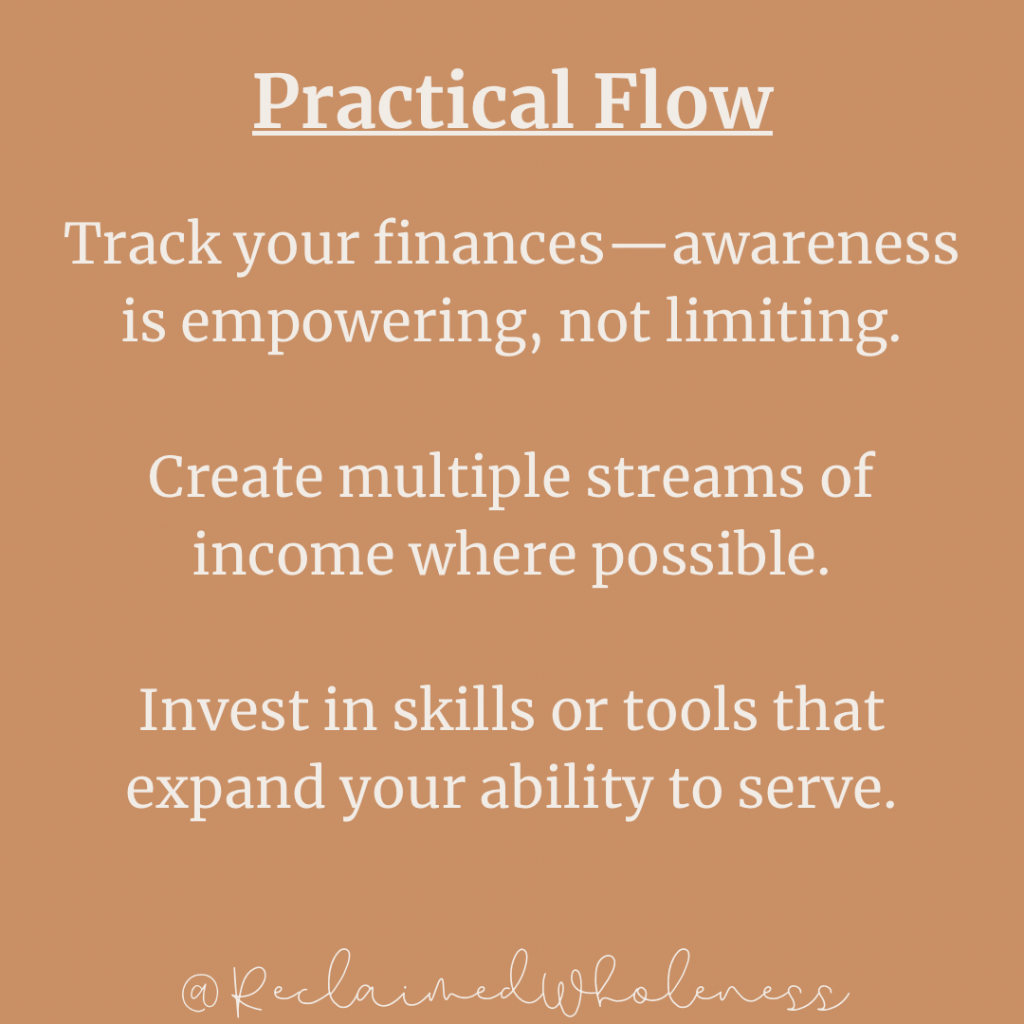 Practical Flow

Track your finances—awareness is empowering, not limiting.

Create multiple streams of income where possible.

Invest in skills or tools that expand your ability to serve.

@ReclaimedWholeness